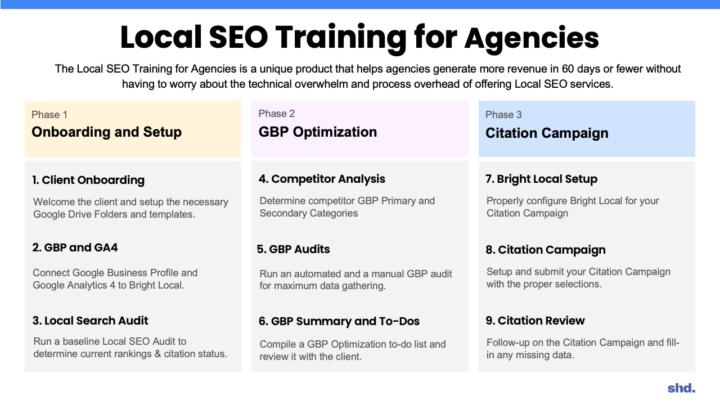 Local SEO Training for Agencies

The Local SEO Training for Agencies is a unique product that helps agencies generate more revenue in 60 days or fewer without having to worry about the technical overwhelm and process overhead of offering Local SEO services.

Phase 1
Onboarding and Setup

1. Client Onboarding
Welcome the client and setup the necessary Google Drive Folders and templates.

2. GBP and GA4
Connect Google Business Profile and Google Analytics 4 to Bright Local.

3. Local Search Audit
Run a baseline Local SEO Audit to determine current rankings & citation status.

Phase 2
GBP Optimization

4. Competitor Analysis
Determine competitor GBP Primary and Secondary Categories

5. GBP Audits
Run an automated and a manual GBP audit for maximum data gathering.

6. GBP Summary and To-Dos
Compile a GBP Optimization to-do list and review it with the client.

Phase 3
Citation Campaign

7. Bright Local Setup
Properly configure Bright Local for your Citation Campaign

8. Citation Campaign
Setup and submit your Citation Campaign with the proper selections.

9. Citation Review
Follow-up on the Citation Campaign and fill-in any missing data.

shd.